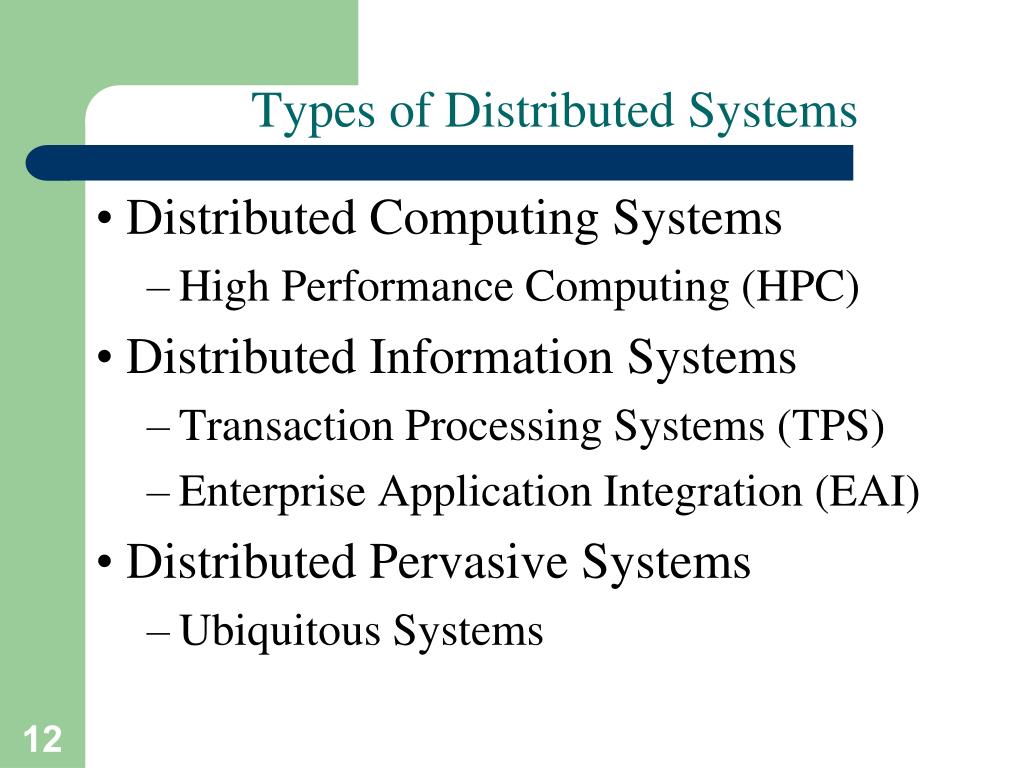 Types of Distributed Systems

• Distributed Computing Systems
– High Performance Computing (HPC)
• Distributed Information Systems
– Transaction Processing Systems (TPS)
– Enterprise Application Integration (EAI)
• Distributed Pervasive Systems
– Ubiquitous Systems

12